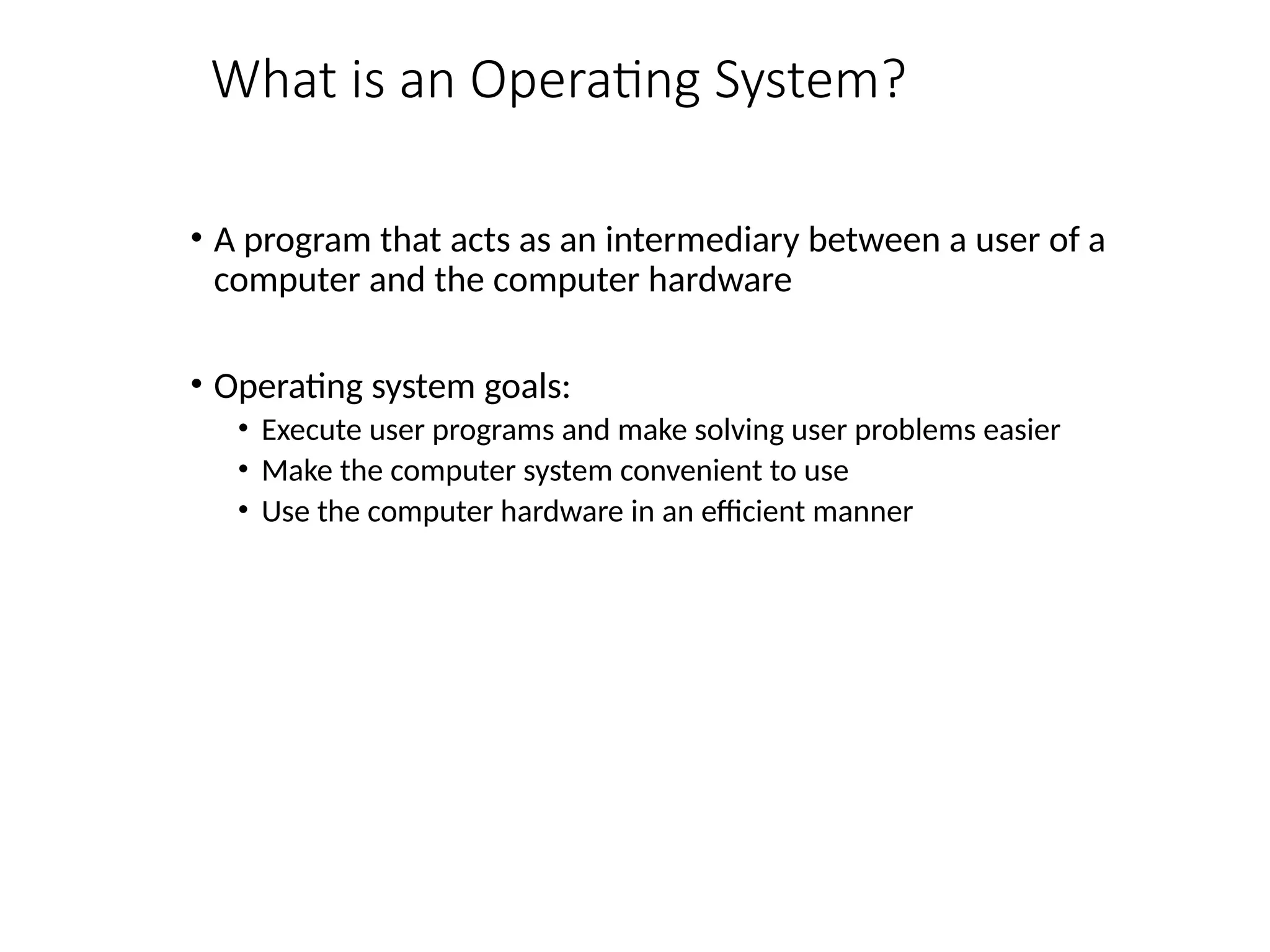 What is an Operating System?

• A program that acts as an intermediary between a user of a computer and the computer hardware

• Operating system goals:
  • Execute user programs and make solving user problems easier
  • Make the computer system convenient to use
  • Use the computer hardware in an efficient manner